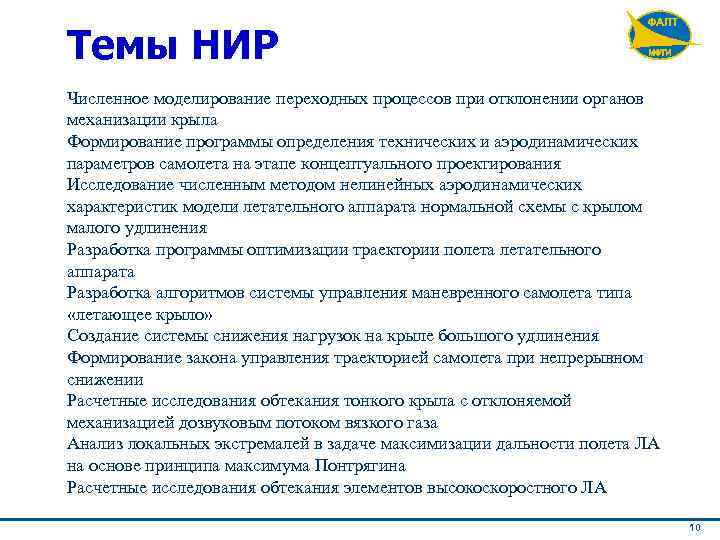 Темы НИР

ФАЛТ
МФТИ

Численное моделирование переходных процессов при отклонении органов механизации крыла
Формирование программы определения технических и аэродинамических параметров самолета на этапе концептуального проектирования
Исследование численным методом нелинейных аэродинамических характеристик модели летательного аппарата нормальной схемы с крылом малого удлинения
Разработка программы оптимизации траектории полета летательного аппарата
Разработка алгоритмов системы управления маневренного самолета типа «летающее крыло»
Создание системы снижения нагрузок на крыле большого удлинения
Формирование закона управления траекторией самолета при непрерывном снижении
Расчетные исследования обтекания тонкого крыла с отклоняемой механизацией дозвуковым потоком вязкого газа
Анализ локальных экстремалей в задаче максимизации дальности полета ЛА на основе принципа максимума Понтрягина
Расчетные исследования обтекания элементов высокоскоростного ЛА

10